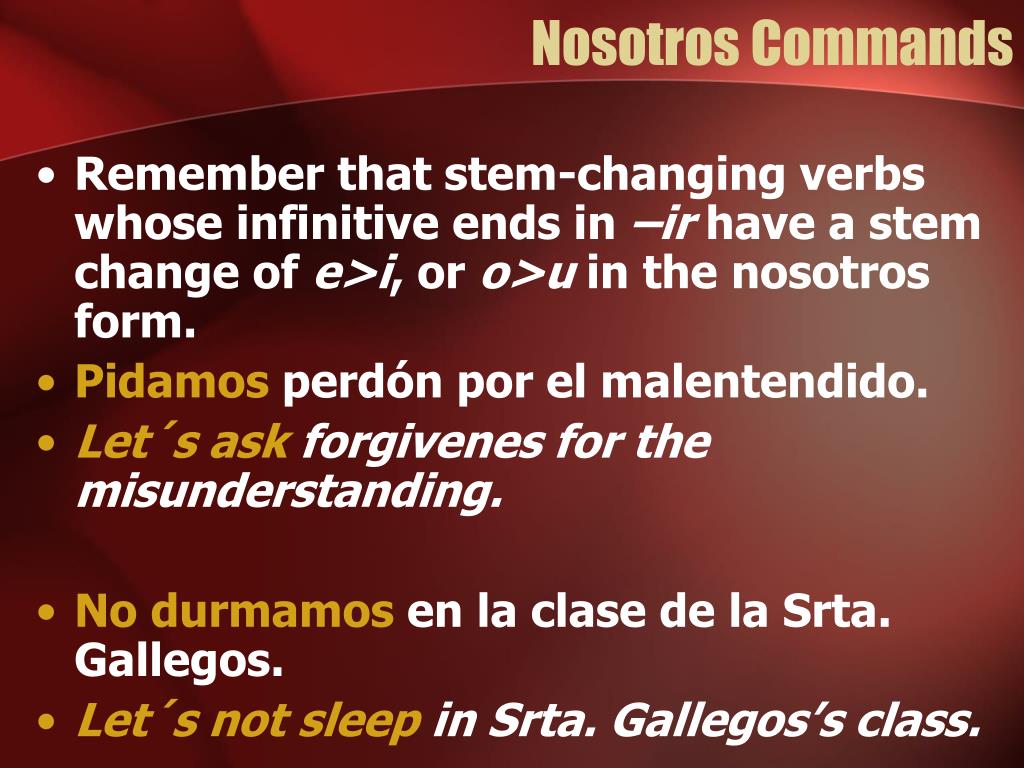 Nosotros Commands

• Remember that stem-changing verbs whose infinitive ends in –ir have a stem change of e>i, or o>u in the nosotros form.
• Pidamos perdón por el malentendido.
• Let´s ask forgivenes for the misunderstanding.

• No durmamos en la clase de la Srta. Gallegos.
• Let´s not sleep in Srta. Gallegos’s class.